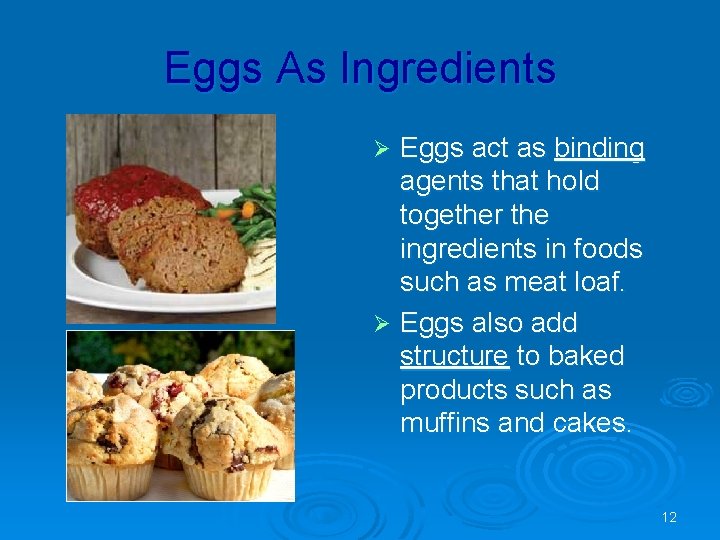 Eggs As Ingredients

➢ Eggs act as binding agents that hold together the ingredients in foods such as meat loaf.

➢ Eggs also add structure to baked products such as muffins and cakes.

12